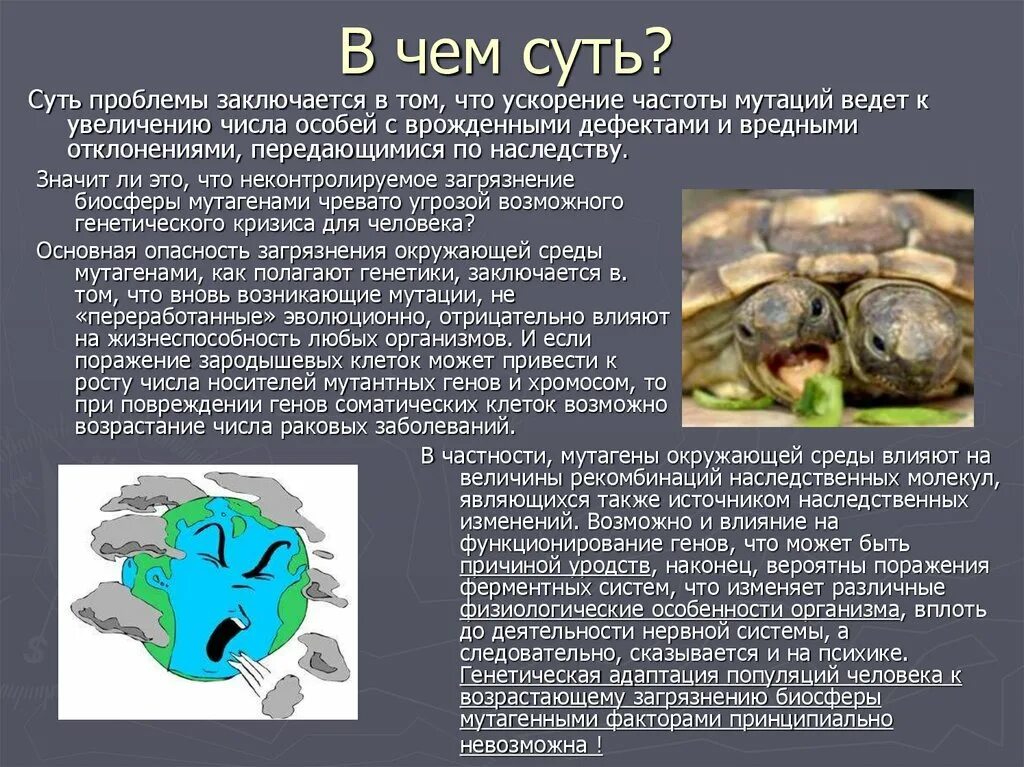 В чем суть?

Суть проблемы заключается в том, что ускорение частоты мутаций ведет к увеличению числа особей с врожденными дефектами и вредными отклонениями, передающимися по наследству.

Значит ли это, что неконтролируемое загрязнение биосферы мутагенами чревато угрозой возможного генетического кризиса для человека?

Основная опасность загрязнения окружающей среды мутагенами, как полагают генетики, заключается в. том, что вновь возникающие мутации, не «переработанные» эволюционно, отрицательно влияют на жизнеспособность любых организмов. И если поражение зародышевых клеток может привести к росту числа носителей мутантных генов и хромосом, то при повреждении генов соматических клеток возможно возрастание числа раковых заболеваний.

В частности, мутагены окружающей среды влияют на величины рекомбинаций наследственных молекул, являющихся также источником наследственных изменений. Возможно и влияние на функционирование генов, что может быть причиной уродств, наконец, вероятны поражения ферментных систем, что изменяет различные физиологические особенности организма, вплоть до деятельности нервной системы, а следовательно, сказывается и на психике. Генетическая адаптация популяций человека к возрастающему загрязнению биосферы мутагенными факторами принципиально невозможна !